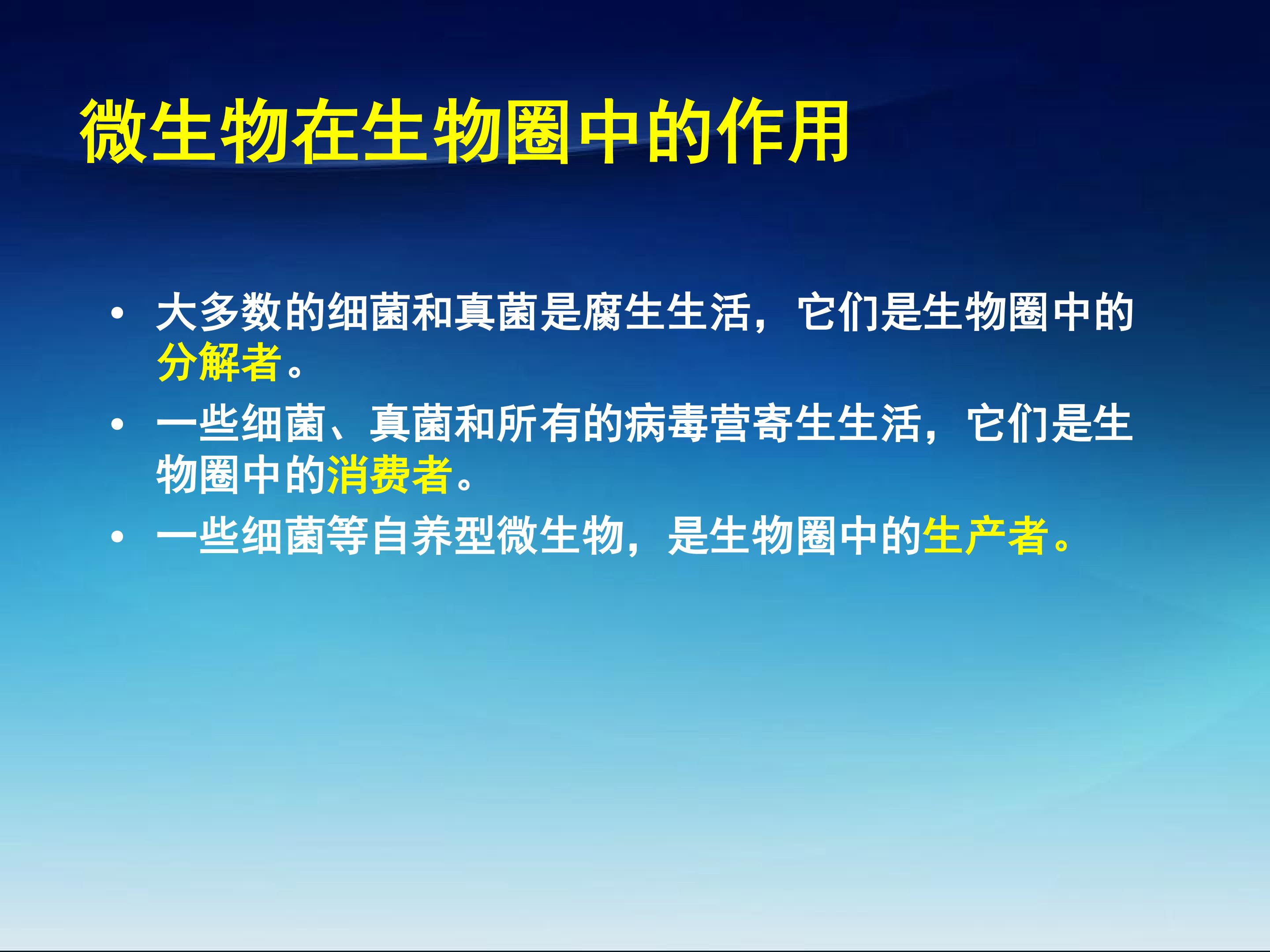 微生物在生物圈中的作用

• 大多数的细菌和真菌是腐生生活，它们是生物圈中的分解者。
• 一些细菌、真菌和所有的病毒营寄生生活，它们是生物圈中的消费者。
• 一些细菌等自养型微生物，是生物圈中的生产者。